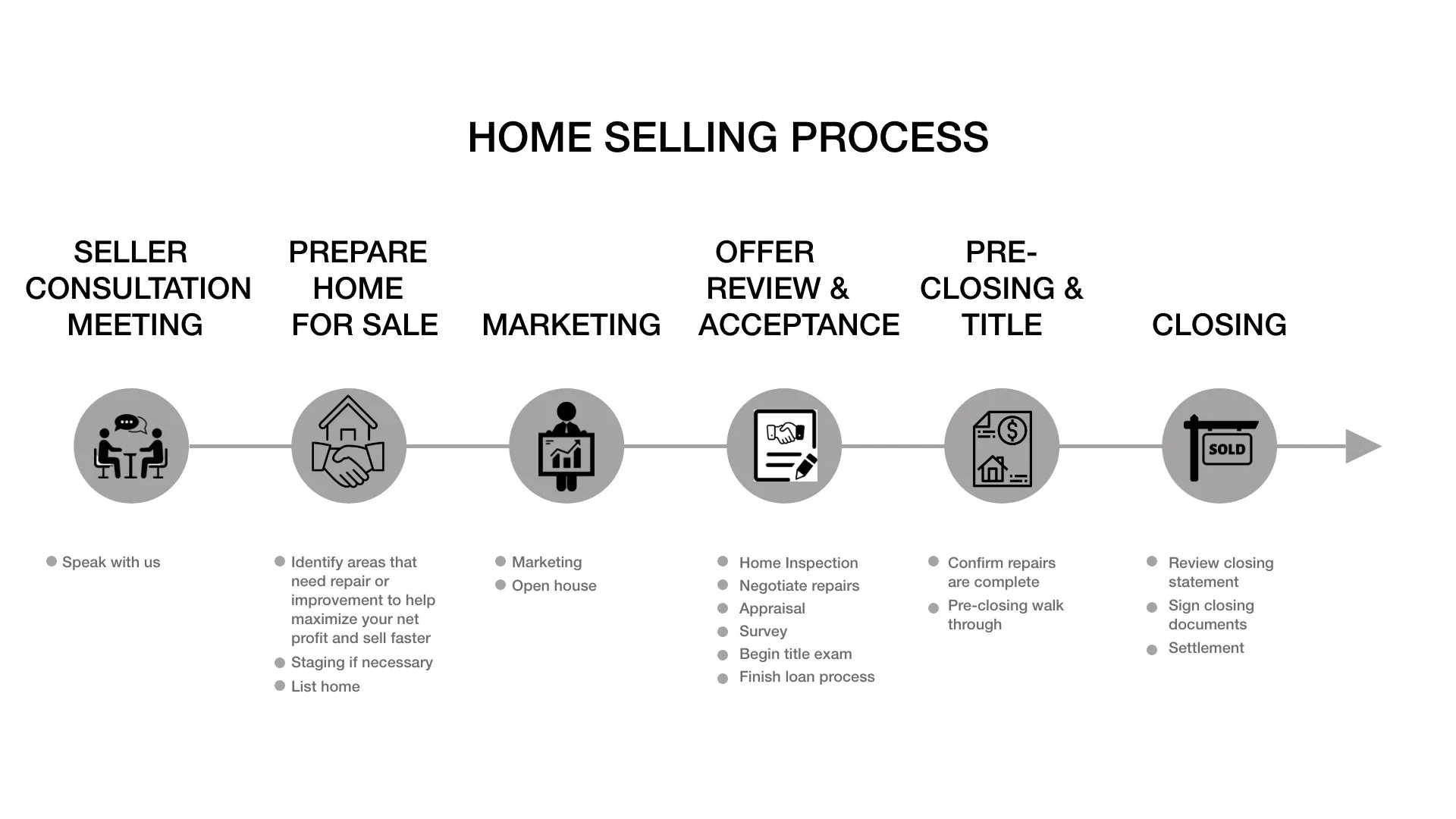 HOME SELLING PROCESS

SELLER CONSULTATION MEETING

PREPARE HOME FOR SALE

MARKETING

OFFER REVIEW & ACCEPTANCE

PRE-CLOSING & TITLE

CLOSING

SOLD

- Speak with us

- Identify areas that need repair or improvement to help maximize your net profit and sell faster
- Staging if necessary
- List home

- Marketing
- Open house

- Home Inspection
- Negotiate repairs
- Appraisal
- Survey
- Begin title exam
- Finish loan process

- Confirm repairs are complete
- Pre-closing walk through

- Review closing statement
- Sign closing documents
- Settlement